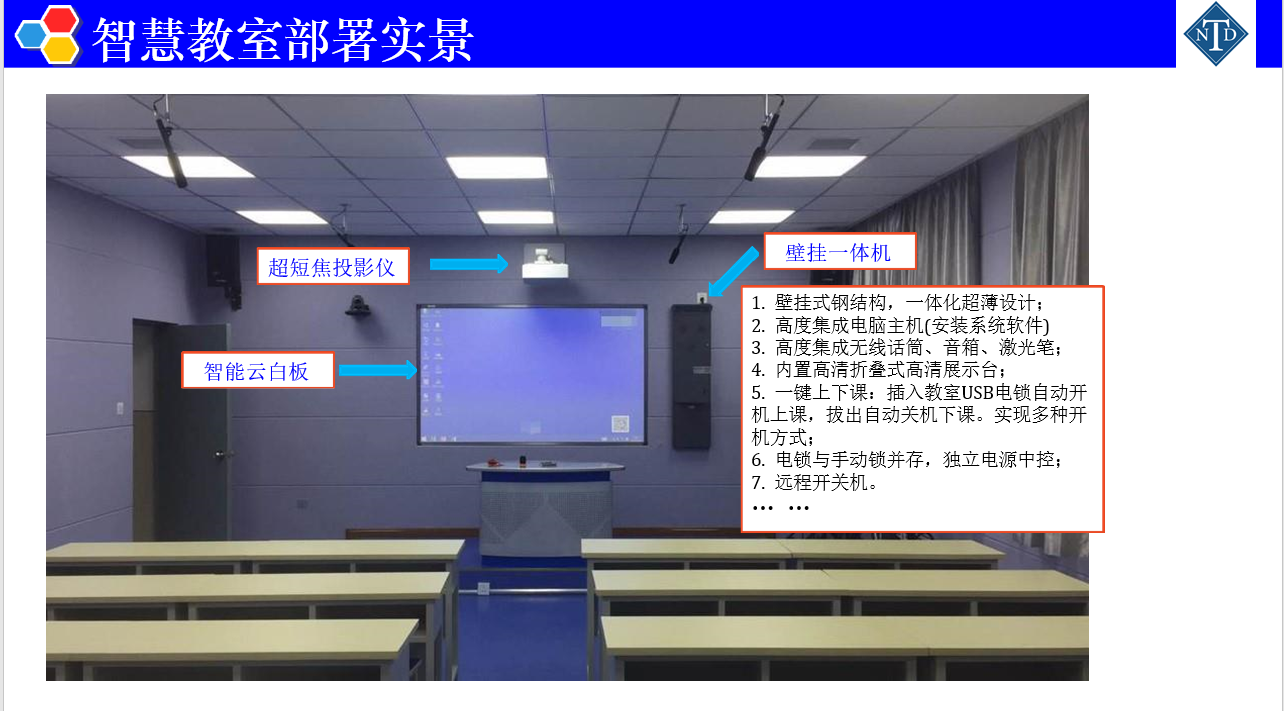 智慧教室部署实景

NTD

超短焦投影仪

壁挂一体机

智能云白板

1. 壁挂式钢结构，一体化超薄设计；
2. 高度集成电脑主机(安装系统软件)
3. 高度集成无线话筒、音箱、激光笔；
4. 内置高清折叠式高清展示台；
5. 一键上下课：插入教室USB电锁自动开机上课，拔出自动关机下课。实现多种开机方式；
6. 电锁与手动锁并存，独立电源中控；
7. 远程开关机。
… …